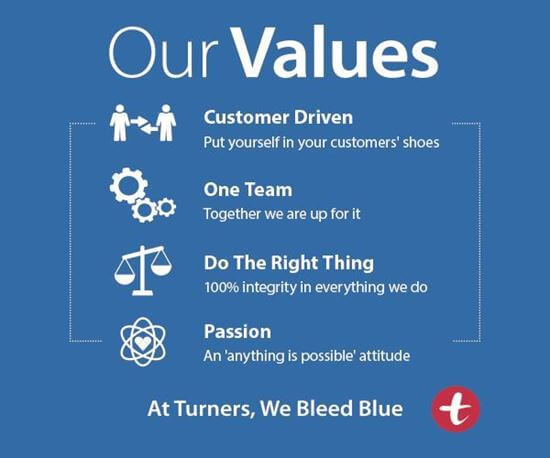 Our Values

Customer Driven
Put yourself in your customers' shoes

One Team
Together we are up for it

Do The Right Thing
100% integrity in everything we do

Passion
An 'anything is possible' attitude

At Turners, We Bleed Blue

t